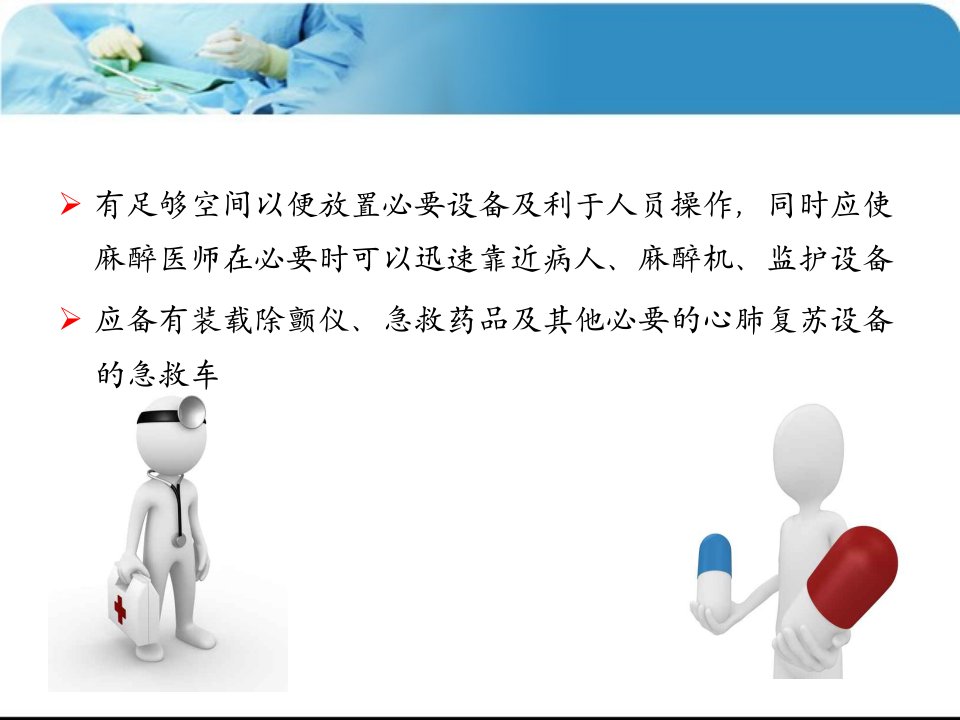 ➢ 有足够空间以便放置必要设备及利于人员操作，同时应使麻醉医师在必要时可以迅速靠近病人、麻醉机、监护设备

➢ 应备有装载除颤仪、急救药品及其他必要的心肺复苏设备的急救车